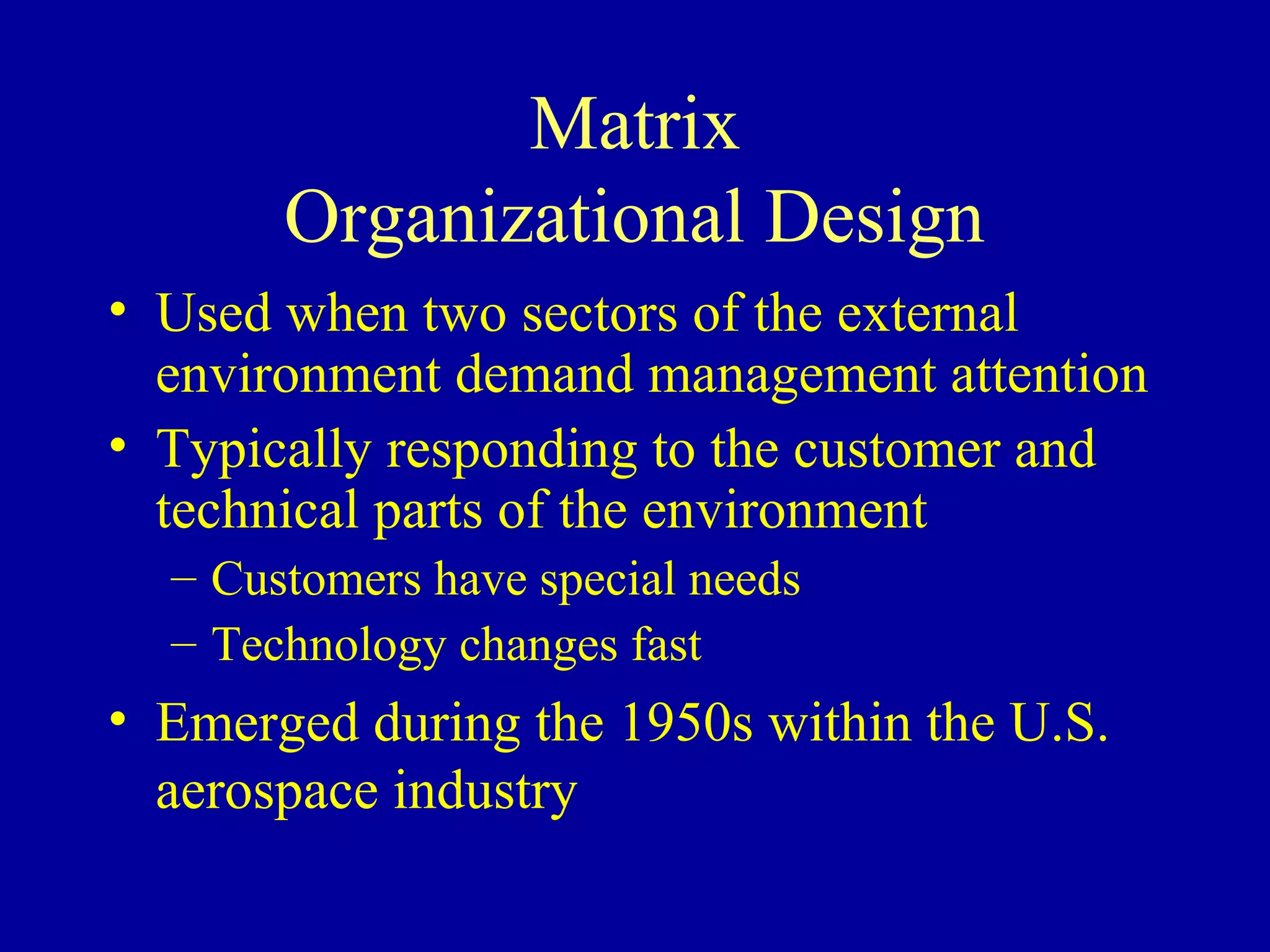 Matrix
Organizational Design

• Used when two sectors of the external environment demand management attention

• Typically responding to the customer and technical parts of the environment

– Customers have special needs

– Technology changes fast

• Emerged during the 1950s within the U.S. aerospace industry